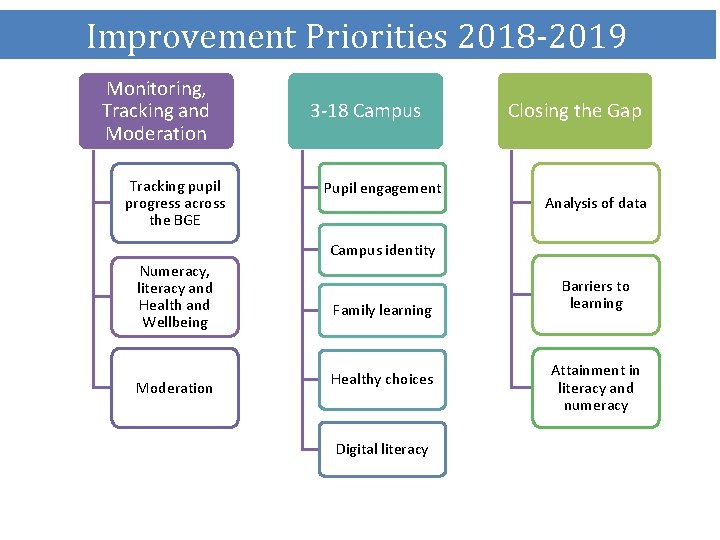 Improvement Priorities 2018-2019

Monitoring, Tracking and Moderation

Tracking pupil progress across the BGE

Numeracy, literacy and Health and Wellbeing

Moderation

3-18 Campus

Pupil engagement

Campus identity

Family learning

Healthy choices

Digital literacy

Closing the Gap

Analysis of data

Barriers to learning

Attainment in literacy and numeracy